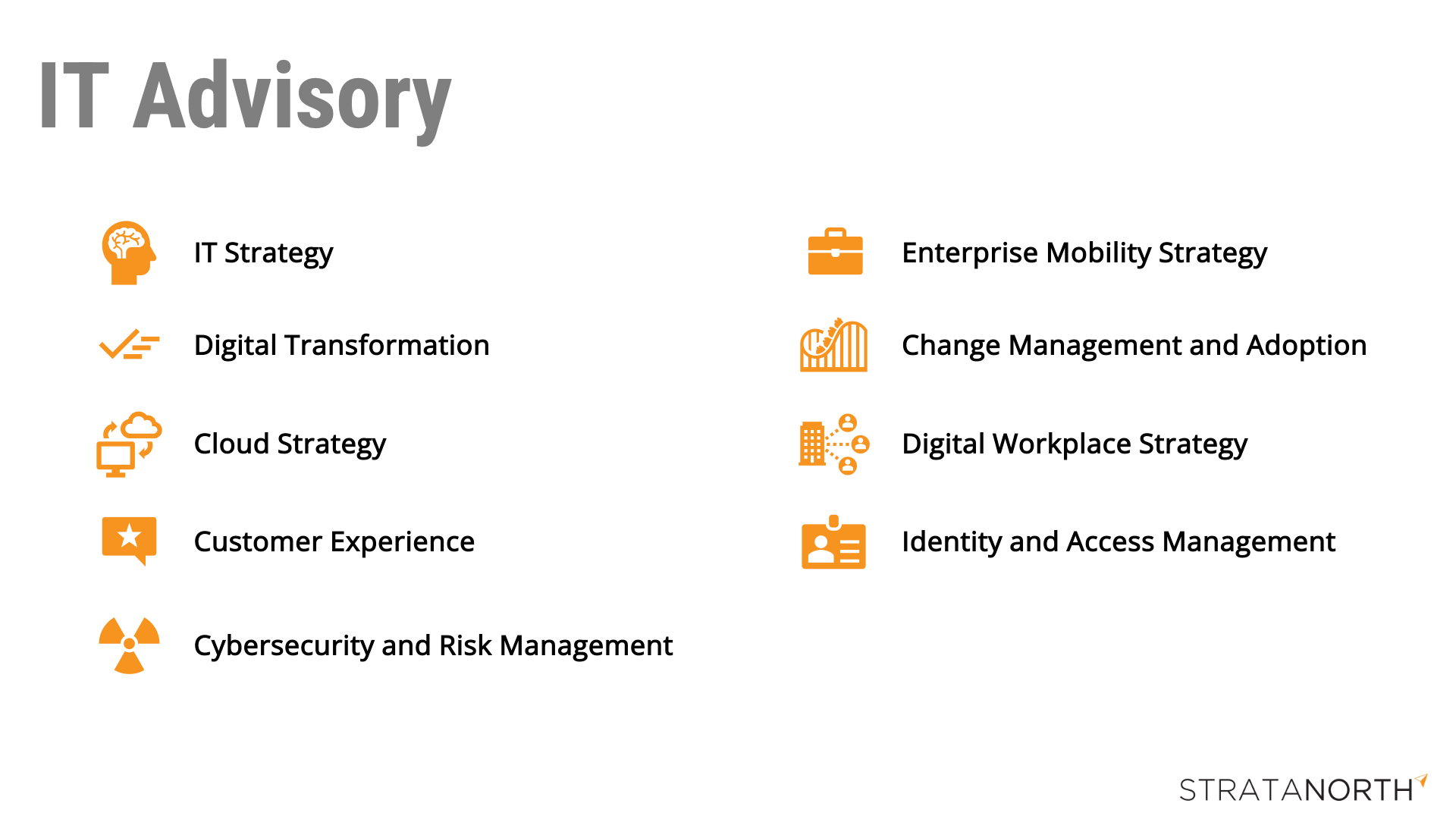 IT Advisory

IT Strategy

Digital Transformation

Cloud Strategy

Customer Experience

Cybersecurity and Risk Management

Enterprise Mobility Strategy

Change Management and Adoption

Digital Workplace Strategy

Identity and Access Management

STRATANORTH